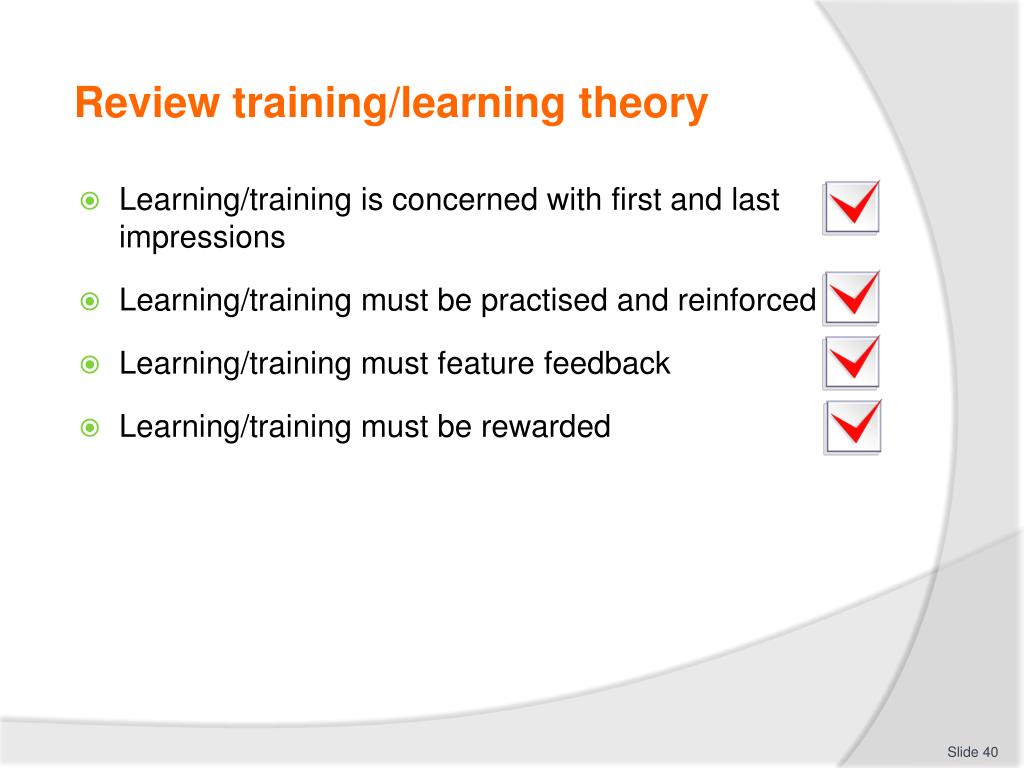 Review training/learning theory

Learning/training is concerned with first and last impressions

Learning/training must be practised and reinforced

Learning/training must feature feedback

Learning/training must be rewarded

Slide 40